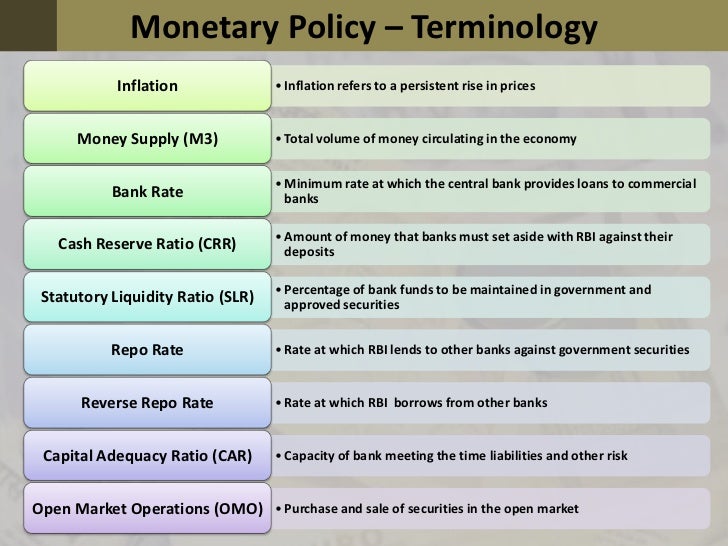 Monetary Policy – Terminology

Inflation
• Inflation refers to a persistent rise in prices

Money Supply (M3)
• Total volume of money circulating in the economy

Bank Rate
• Minimum rate at which the central bank provides loans to commercial banks

Cash Reserve Ratio (CRR)
• Amount of money that banks must set aside with RBI against their deposits

Statutory Liquidity Ratio (SLR)
• Percentage of bank funds to be maintained in government and approved securities

Repo Rate
• Rate at which RBI lends to other banks against government securities

Reverse Repo Rate
• Rate at which RBI borrows from other banks

Capital Adequacy Ratio (CAR)
• Capacity of bank meeting the time liabilities and other risk

Open Market Operations (OMO)
• Purchase and sale of securities in the open market